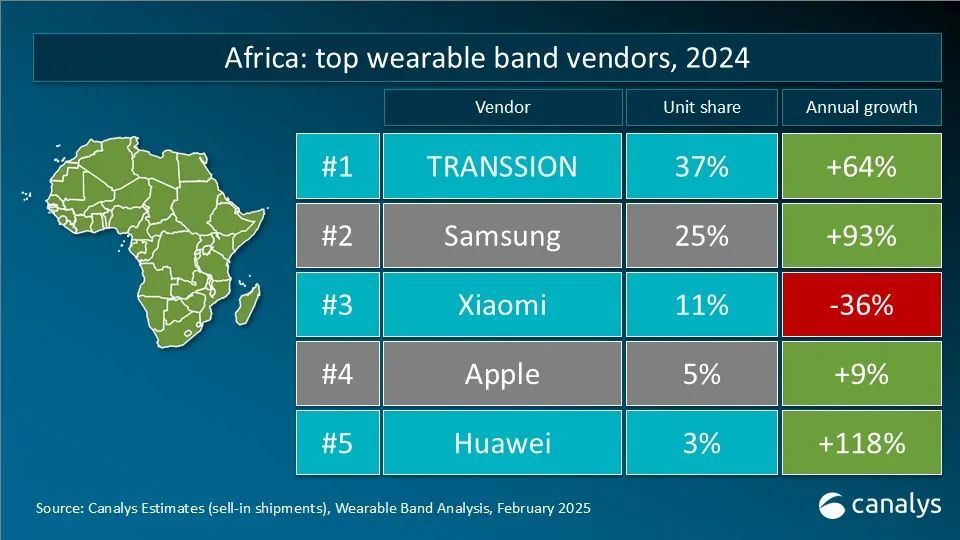 Africa: top wearable band vendors, 2024

| | Vendor | Unit share | Annual growth |
|---|---|---|---|
| #1 | TRANSSION | 37% | +64% |
| #2 | Samsung | 25% | +93% |
| #3 | Xiaomi | 11% | -36% |
| #4 | Apple | 5% | +9% |
| #5 | Huawei | 3% | +118% |

Source: Canalys Estimates (sell-in shipments), Wearable Band Analysis, February 2025

canalys